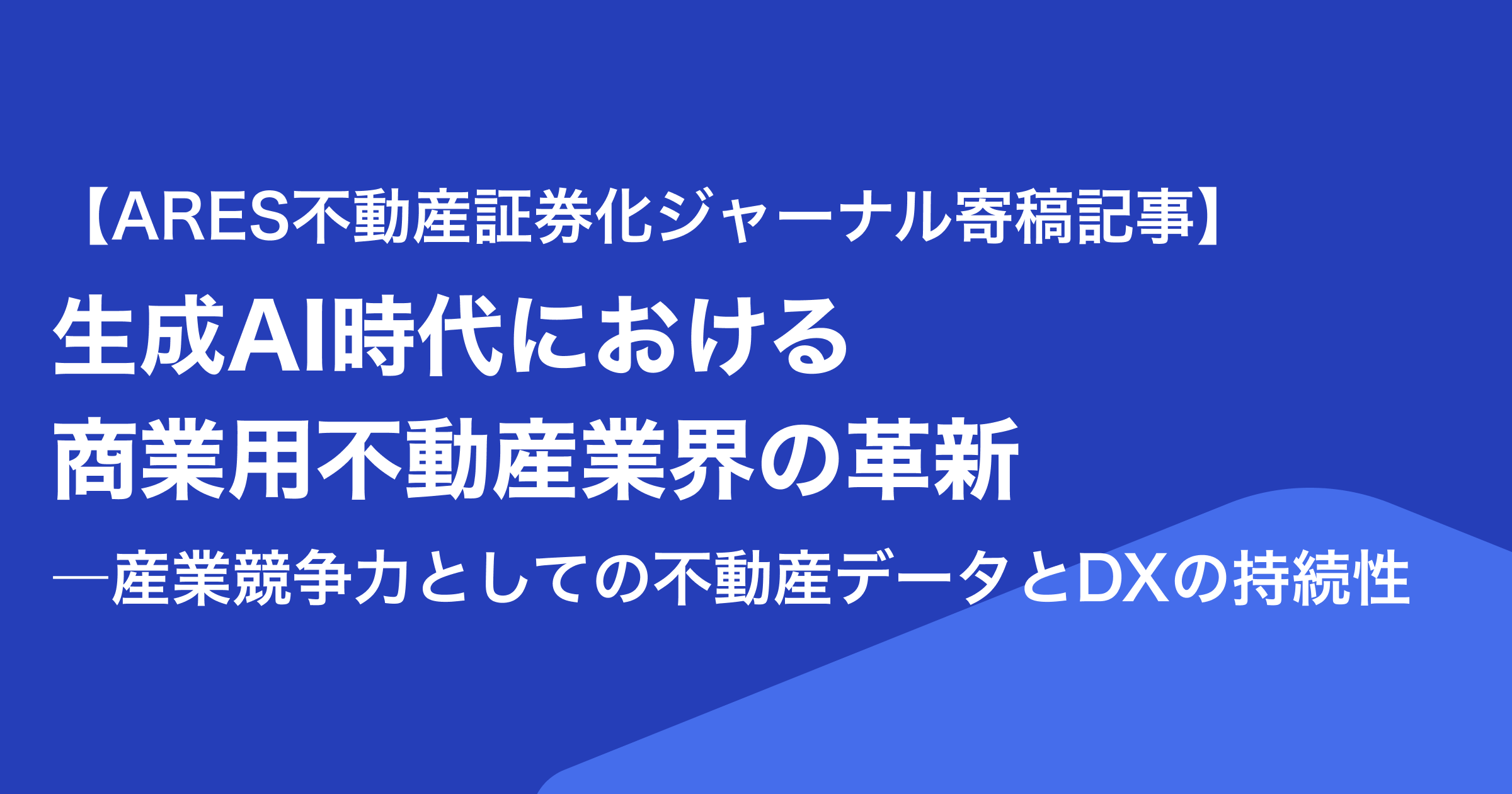 【ARES不動産証券化ジャーナル寄稿記事】
生成AI時代における
商業用不動産業界の革新
―産業競争力としての不動産データとDXの持続性